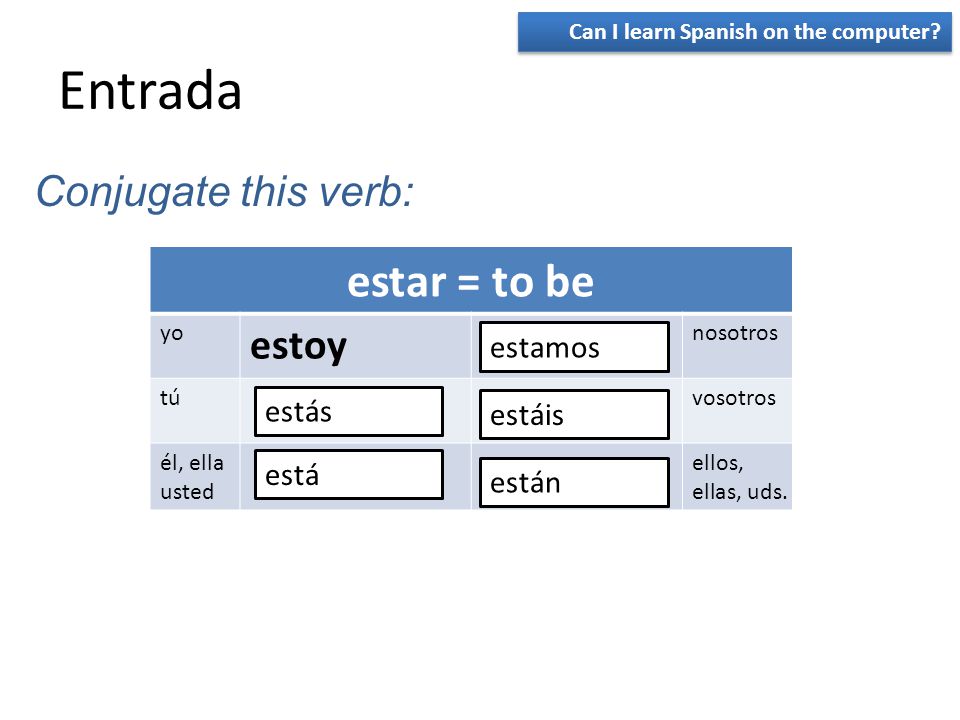 Can I learn Spanish on the computer?

Entrada

Conjugate this verb:

| estar = to be | | | |
|---|---|---|---|
| yo | estoy | estamos | nosotros |
| tú | estás | estáis | vosotros |
| él, ella usted | está | están | ellos, ellas, uds. |